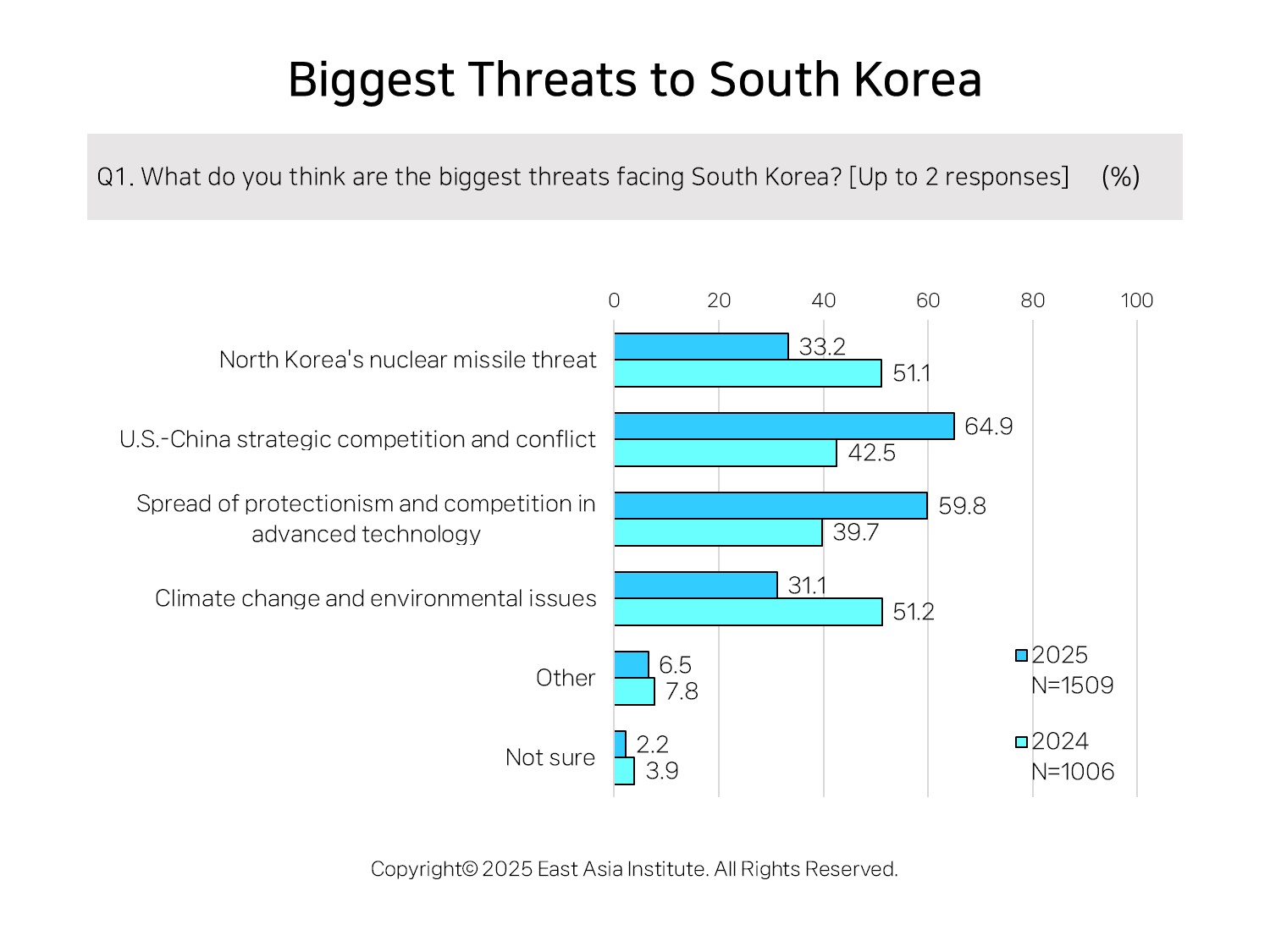 Biggest Threats to South Korea

Q1. What do you think are the biggest threats facing South Korea? [Up to 2 responses] (%)

0 20 40 60 80 100

North Korea's nuclear missile threat 33.2 51.1

U.S.-China strategic competition and conflict 64.9 42.5

Spread of protectionism and competition in advanced technology 59.8 39.7

Climate change and environmental issues 31.1 51.2

Other 6.5 7.8

Not sure 2.2 3.9

2025 N=1509

2024 N=1006

Copyright© 2025 East Asia Institute. All Rights Reserved.